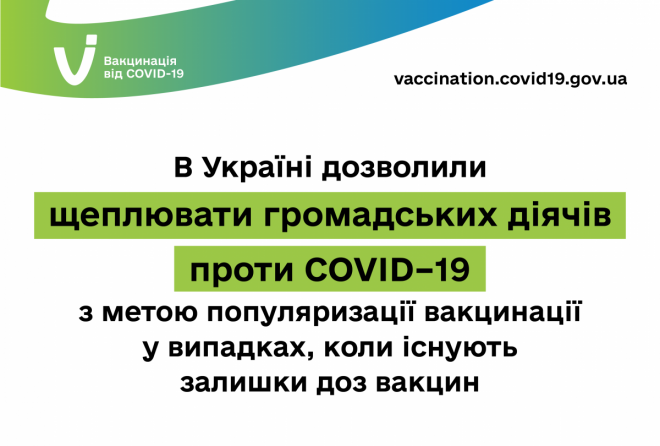 Вакцинація від COVID-19

vaccination.covid19.gov.ua

В Україні дозволили щеплювати громадських діячів проти COVID–19 з метою популяризації вакцинації у випадках, коли існують залишки доз вакцин